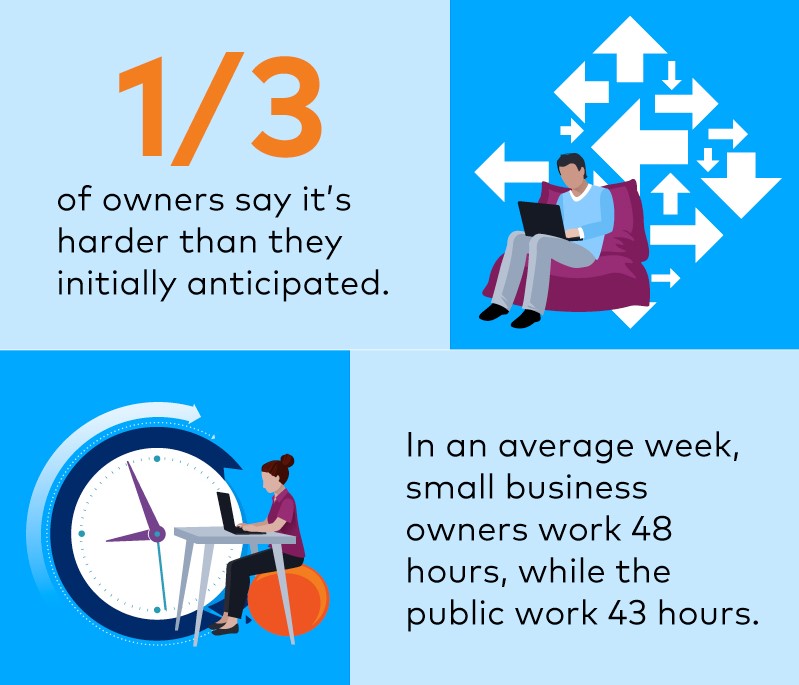 1/3

of owners say it's harder than they initially anticipated.

In an average week, small business owners work 48 hours, while the public work 43 hours.